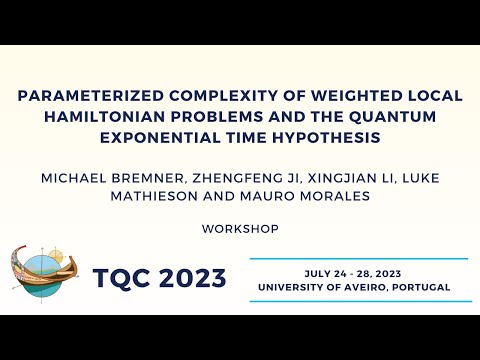 PARAMETERIZED COMPLEXITY OF WEIGHTED LOCAL HAMILTONIAN PROBLEMS AND THE QUANTUM EXPONENTIAL TIME HYPOTHESIS

MICHAEL BREMNER, ZHENGFENG JI, XINGJIAN LI, LUKE MATHIESON AND MAURO MORALES

WORKSHOP

TQC 2023

JULY 24 - 28, 2023
UNIVERSITY OF AVEIRO, PORTUGAL